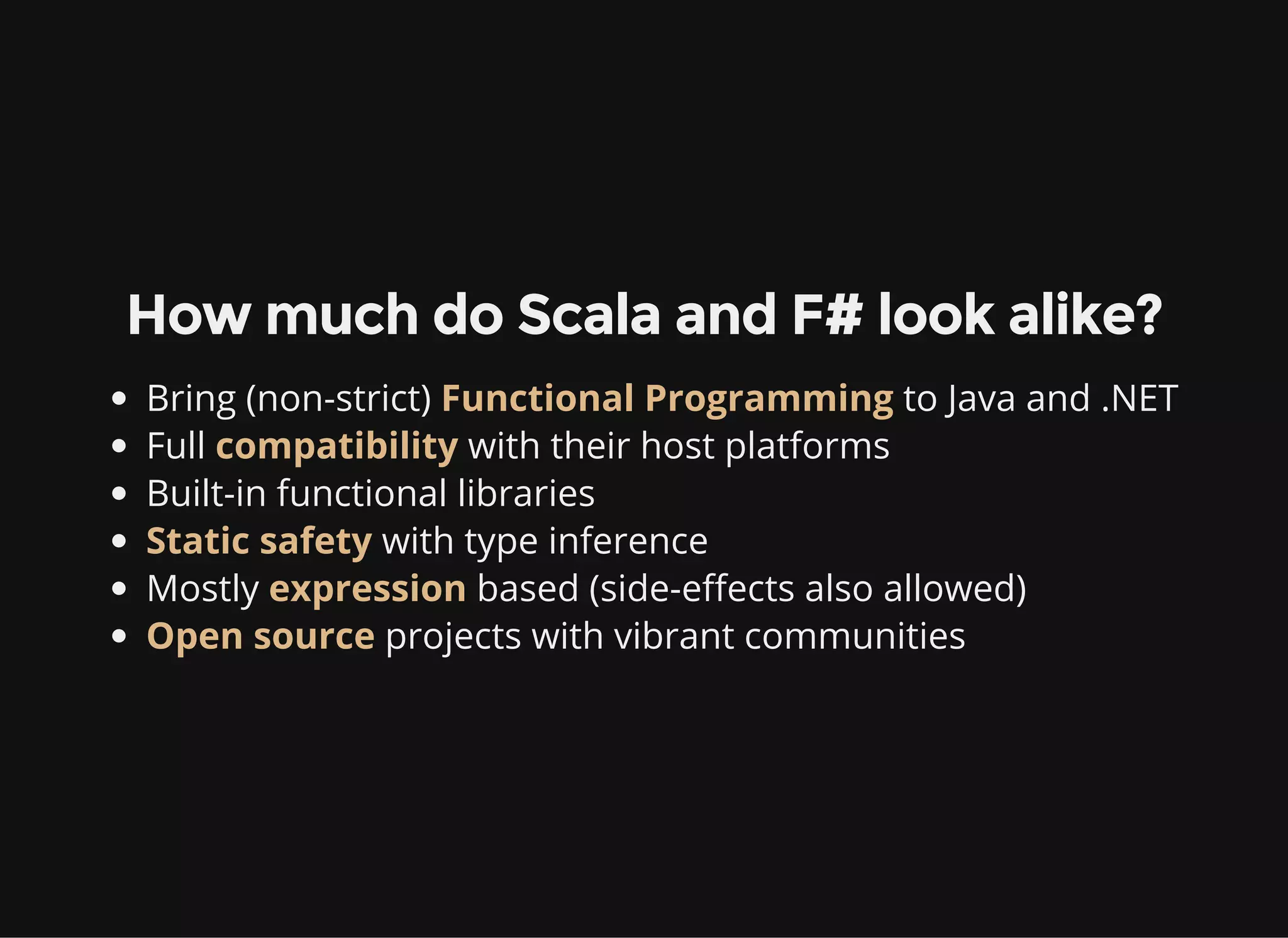 How much do Scala and F# look alike?

- Bring (non-strict) Functional Programming to Java and .NET
- Full compatibility with their host platforms
- Built-in functional libraries
- Static safety with type inference
- Mostly expression based (side-effects also allowed)
- Open source projects with vibrant communities